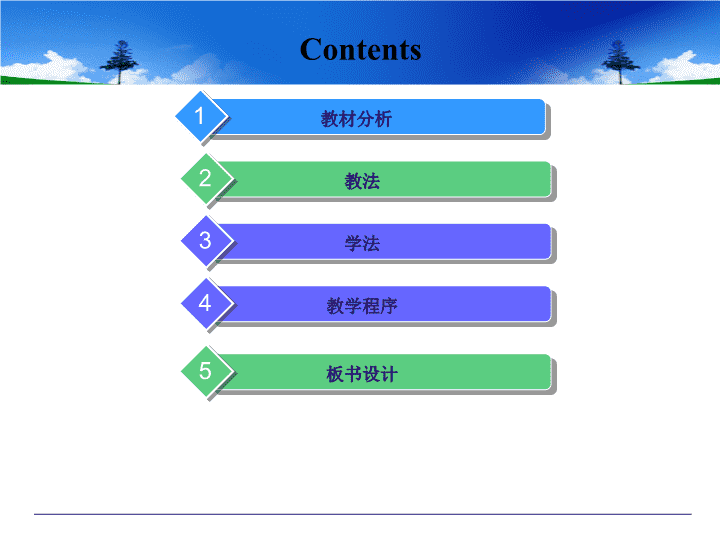 Contents

1 教材分析

2 教法

3 学法

4 教学程序

5 板书设计